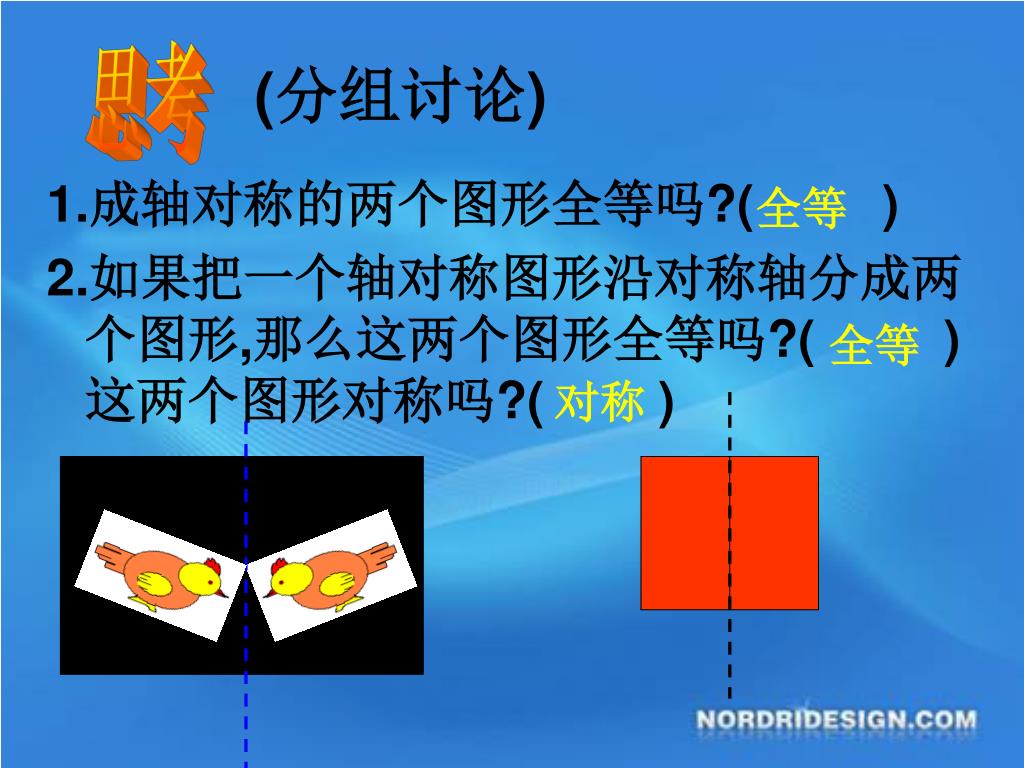 思考 (分组讨论)

1.成轴对称的两个图形全等吗?(全等 )

2.如果把一个轴对称图形沿对称轴分成两个图形,那么这两个图形全等吗?( 全等 )
这两个图形对称吗?( 对称 )

NORDRIDESIGN.COM